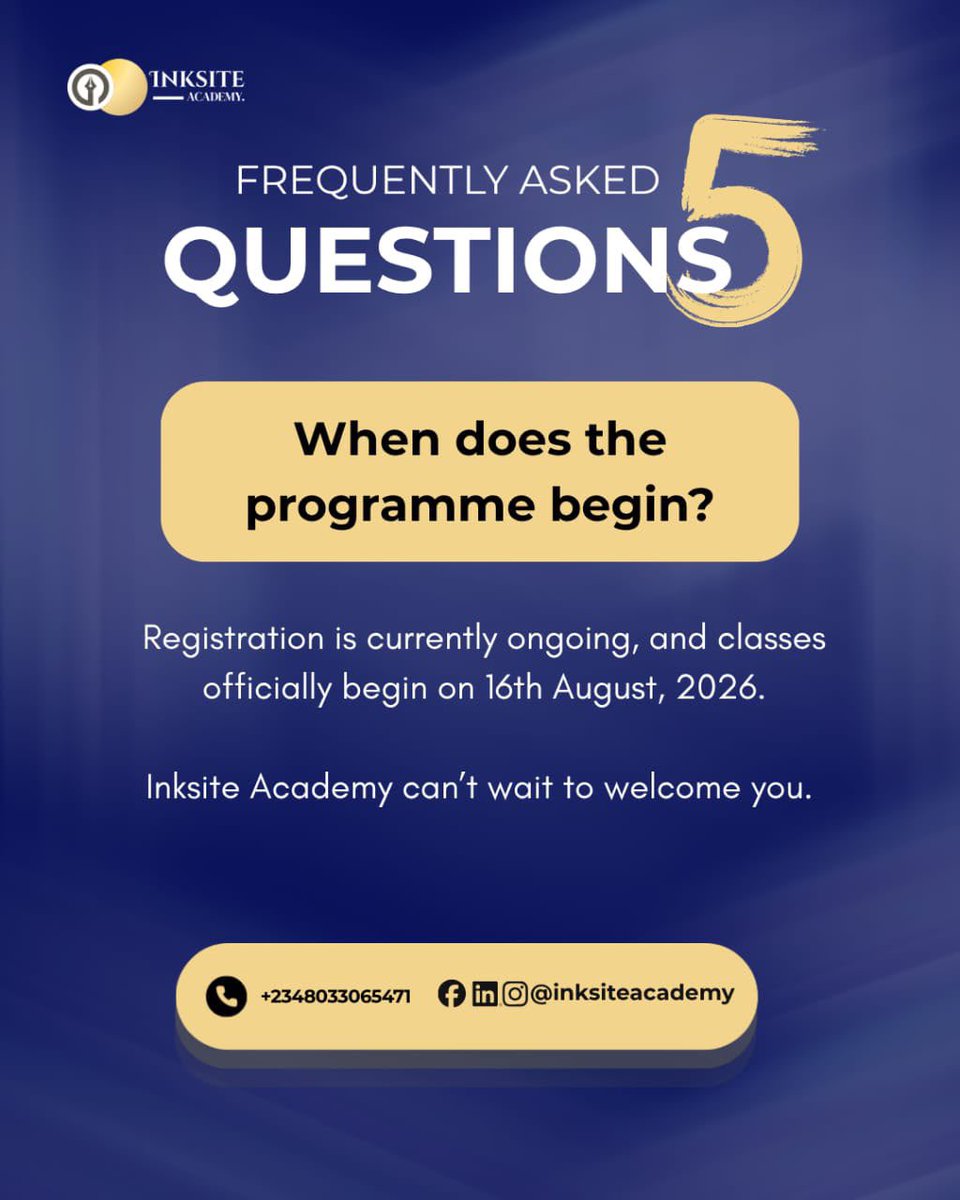 INKSITE
ACADEMY.

FREQUENTLY ASKED
QUESTIONS 5

When does the programme begin?

Registration is currently ongoing, and classes officially begin on 16th August, 2026.

Inksite Academy can't wait to welcome you.

+2348033065471 @inksiteacademy